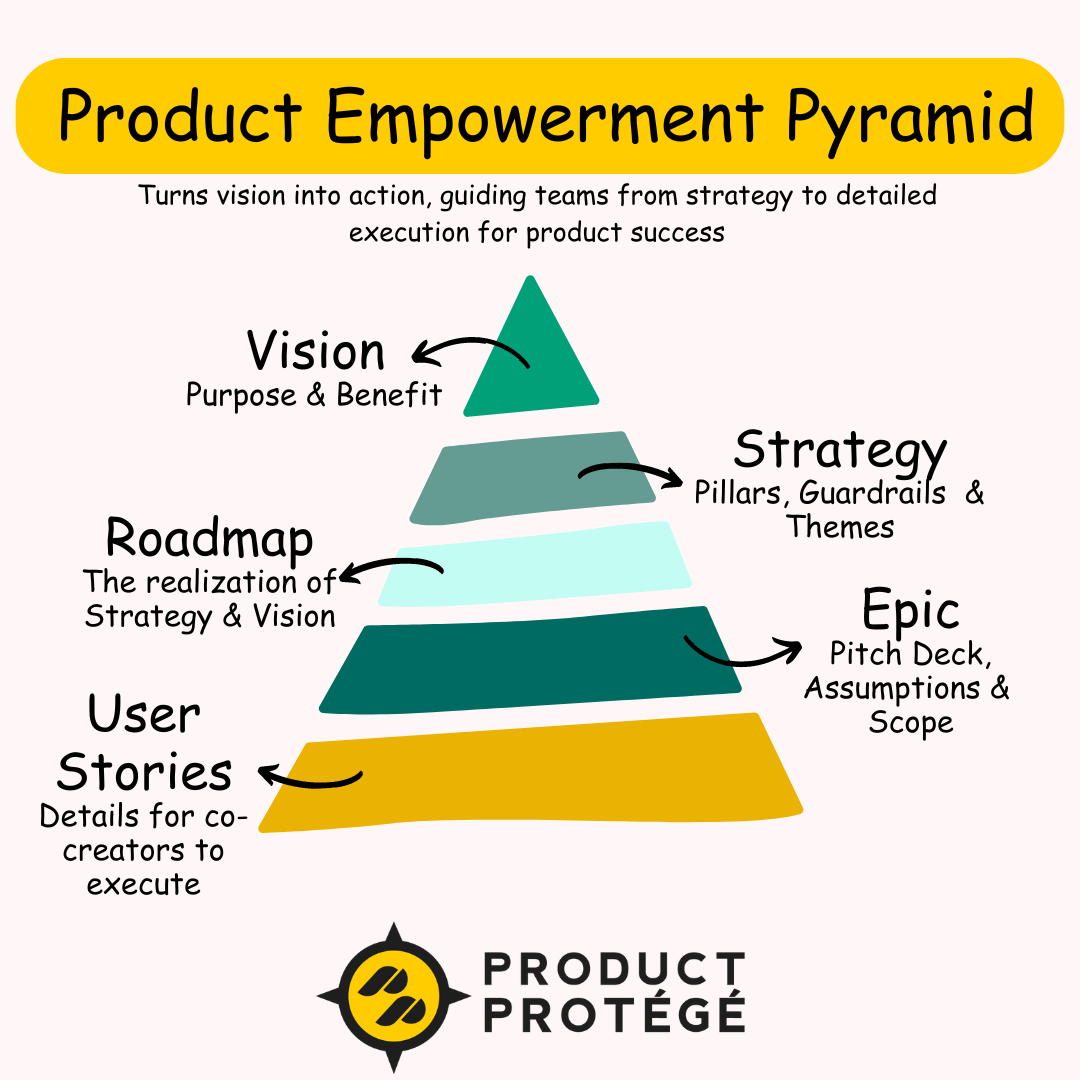 Product Empowerment Pyramid

Turns vision into action, guiding teams from strategy to detailed execution for product success

Vision
Purpose & Benefit

Strategy
Pillars, Guardrails & Themes

Roadmap
The realization of Strategy & Vision

Epic
Pitch Deck, Assumptions & Scope

User Stories
Details for co-creators to execute

PRODUCT
PROTÉGÉ